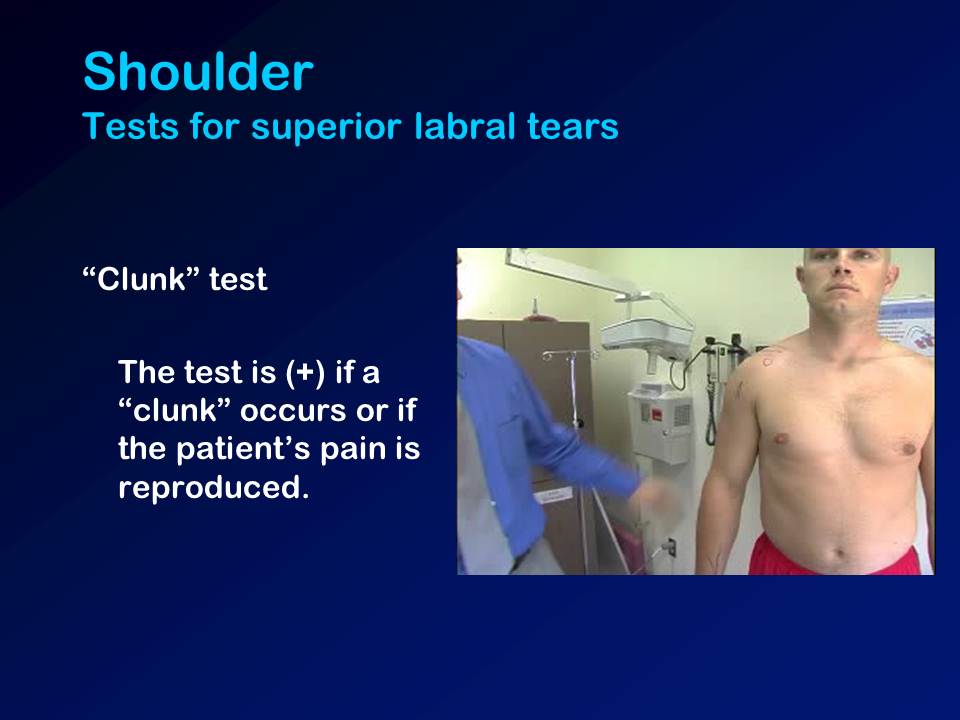 Shoulder
Tests for superior labral tears

“Clunk” test

The test is (+) if a “clunk” occurs or if the patient’s pain is reproduced.